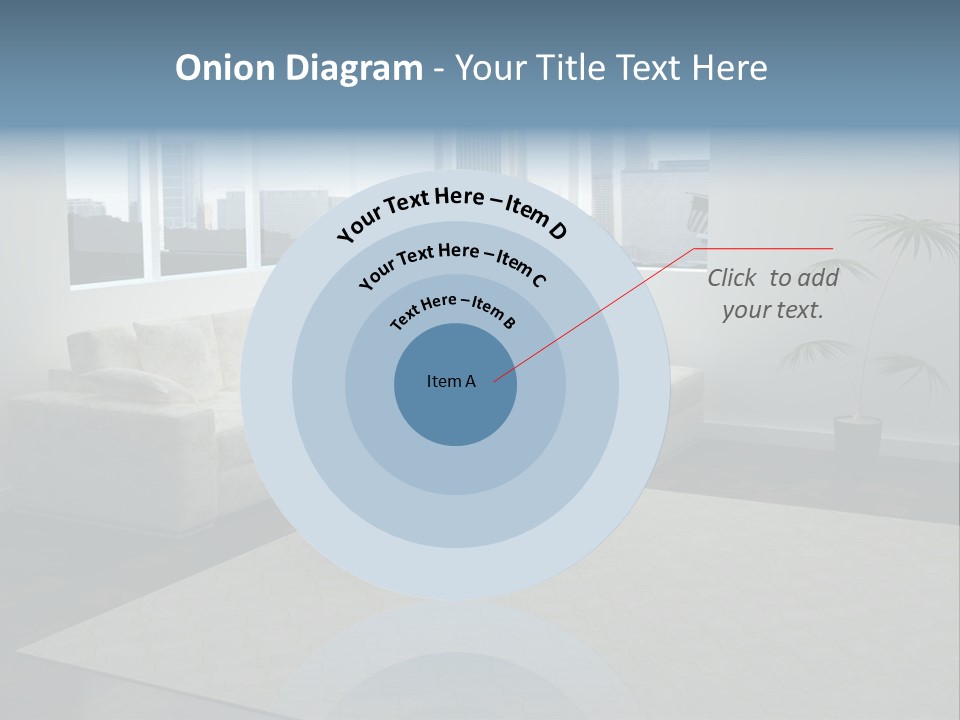 Onion Diagram - Your Title Text Here

Your Text Here – Item D

Your Text Here – Item C

Text Here – Item B

Item A

Click to add your text.